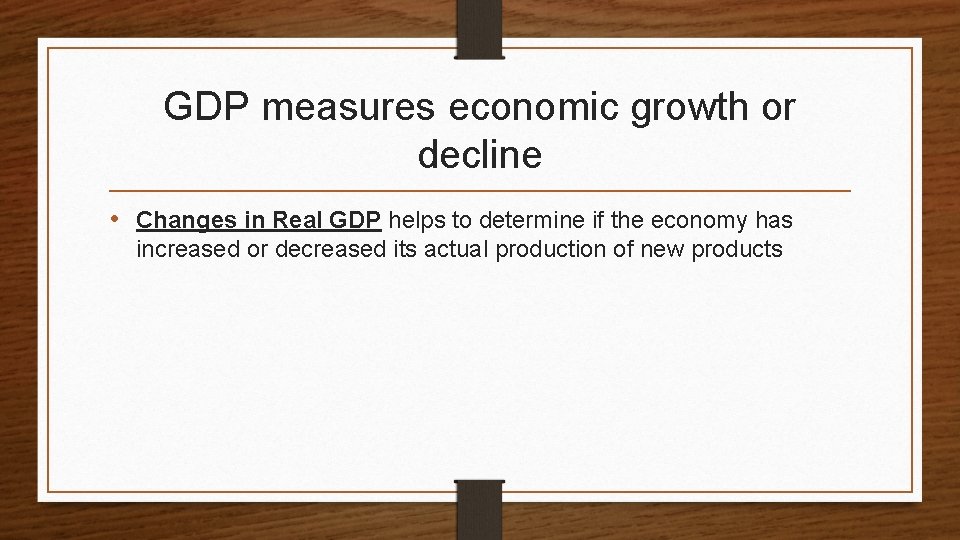 GDP measures economic growth or decline

• Changes in Real GDP helps to determine if the economy has increased or decreased its actual production of new products